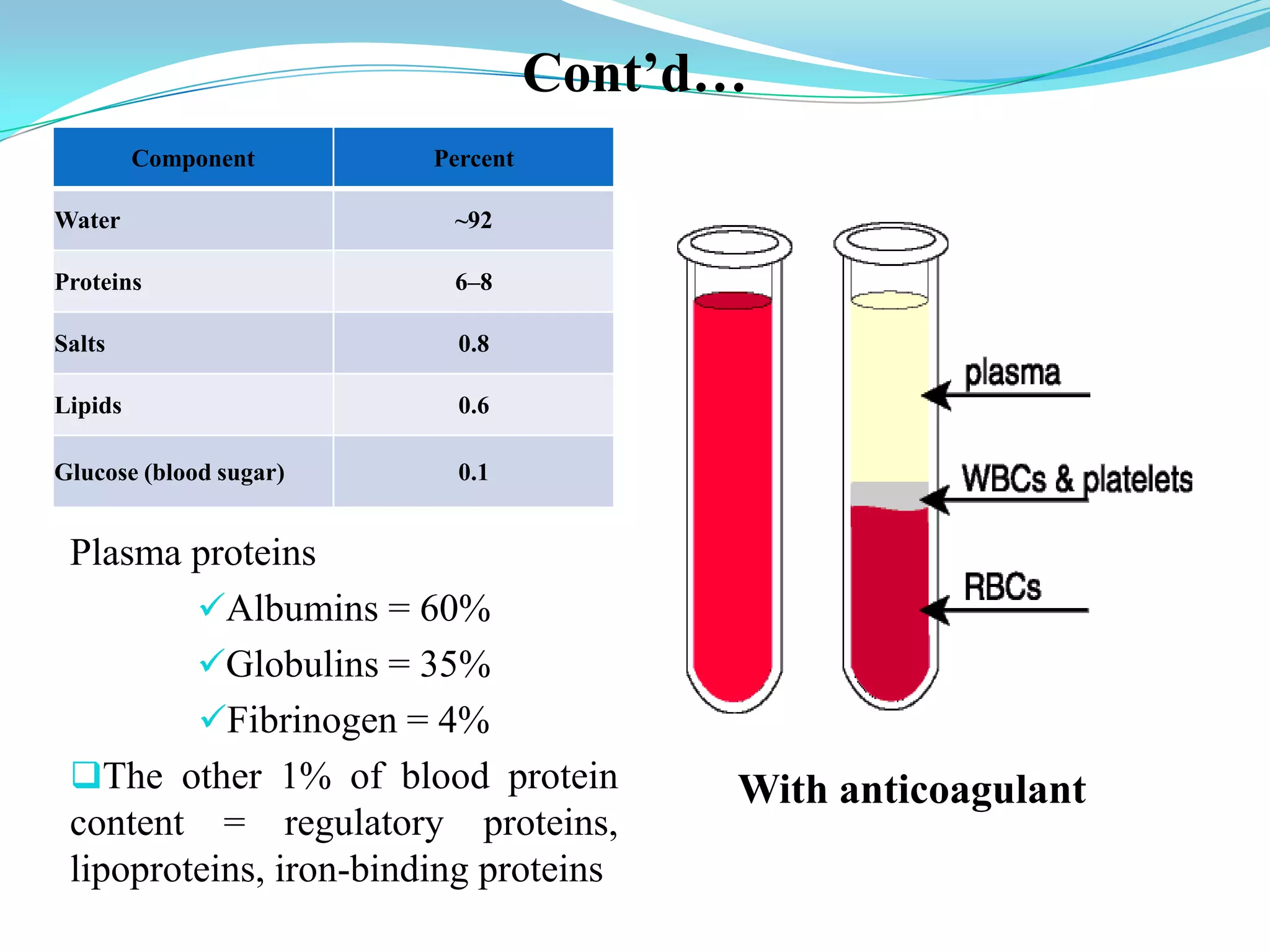 Cont’d…

| Component | Percent |
|---|---|
| Water | ~92 |
| Proteins | 6–8 |
| Salts | 0.8 |
| Lipids | 0.6 |
| Glucose (blood sugar) | 0.1 |

Plasma proteins

✓Albumins = 60%

✓Globulins = 35%

✓Fibrinogen = 4%

❑The other 1% of blood protein content = regulatory proteins, lipoproteins, iron-binding proteins

plasma

WBCs & platelets

RBCs

With anticoagulant